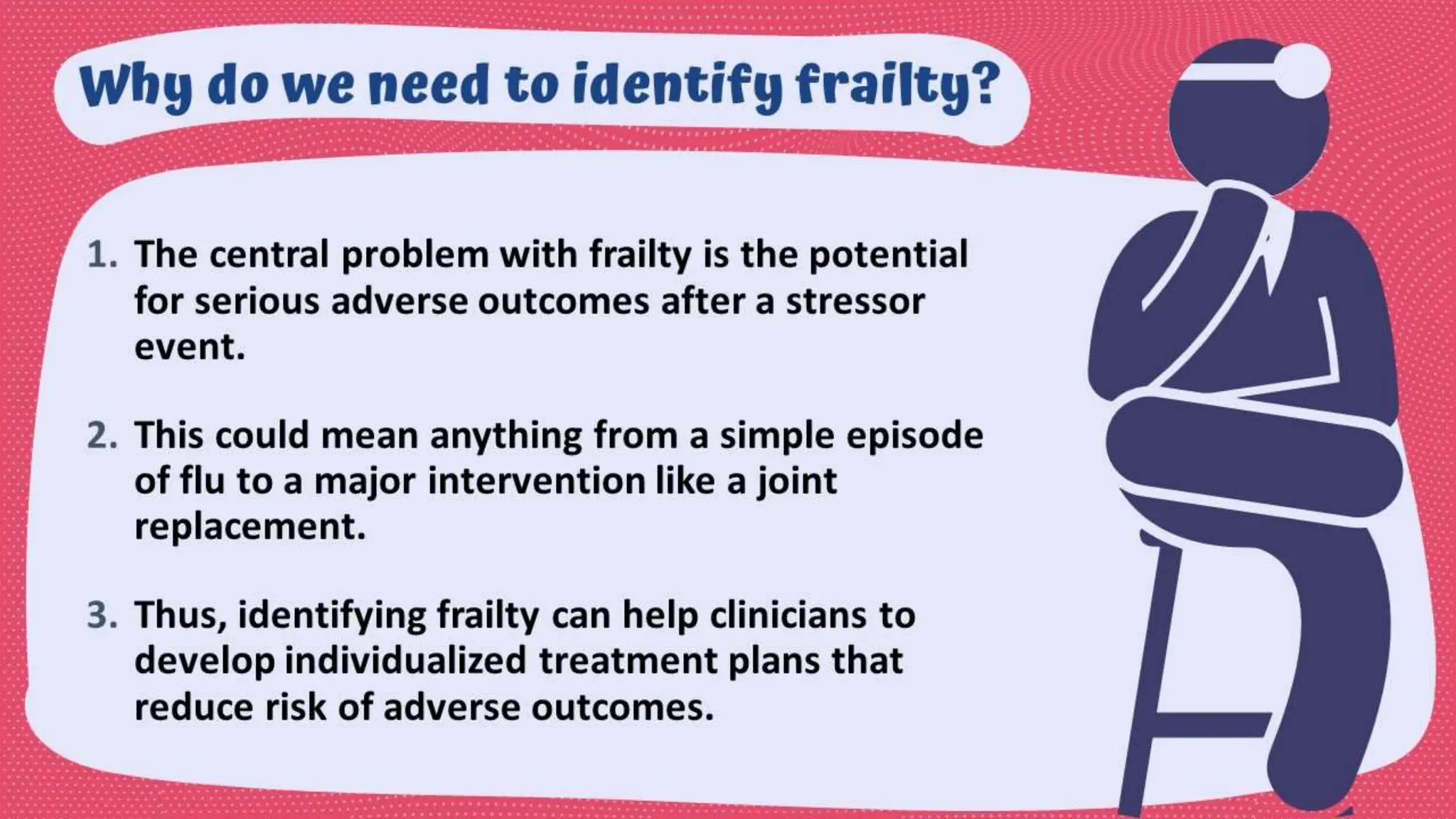 Why do we need to identify frailty?

1. The central problem with frailty is the potential for serious adverse outcomes after a stressor event.

2. This could mean anything from a simple episode of flu to a major intervention like a joint replacement.

3. Thus, identifying frailty can help clinicians to develop individualized treatment plans that reduce risk of adverse outcomes.